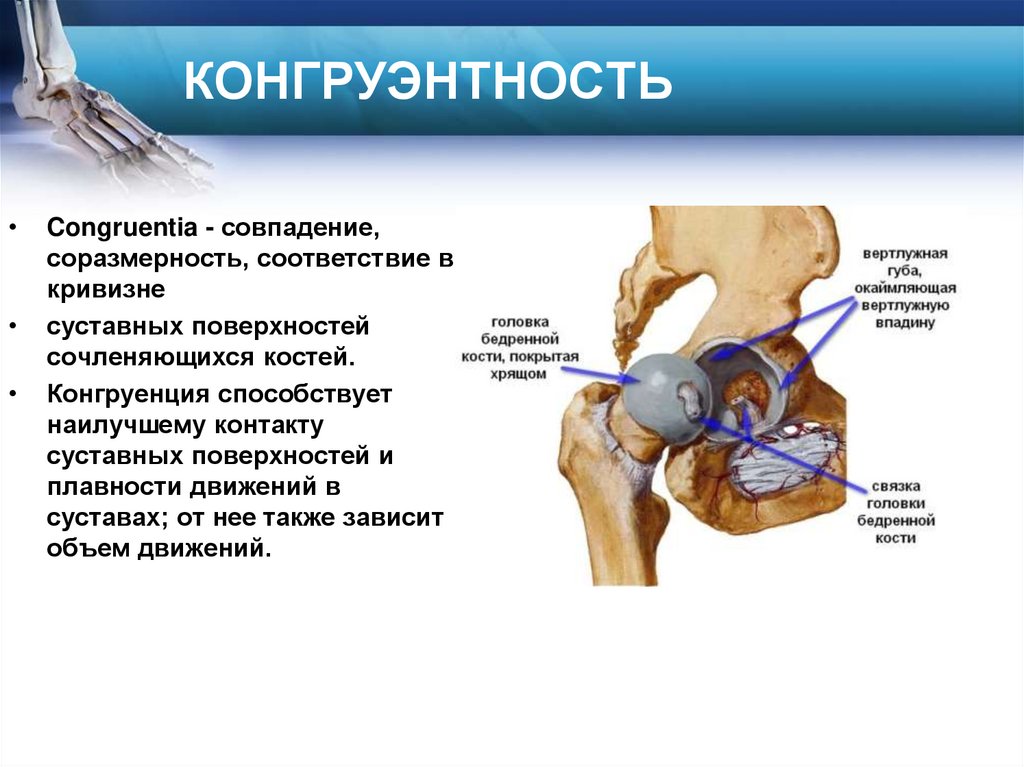 КОНГРУЭНТНОСТЬ

• Congruentia - совпадение, соразмерность, соответствие в кривизне

• суставных поверхностей сочленяющихся костей.

• Конгруенция способствует наилучшему контакту суставных поверхностей и плавности движений в суставах; от нее также зависит объем движений.

головка бедренной кости, покрытая хрящом

вертлужная губа, окаймляющая вертлужную впадину

связка головки бедренной кости